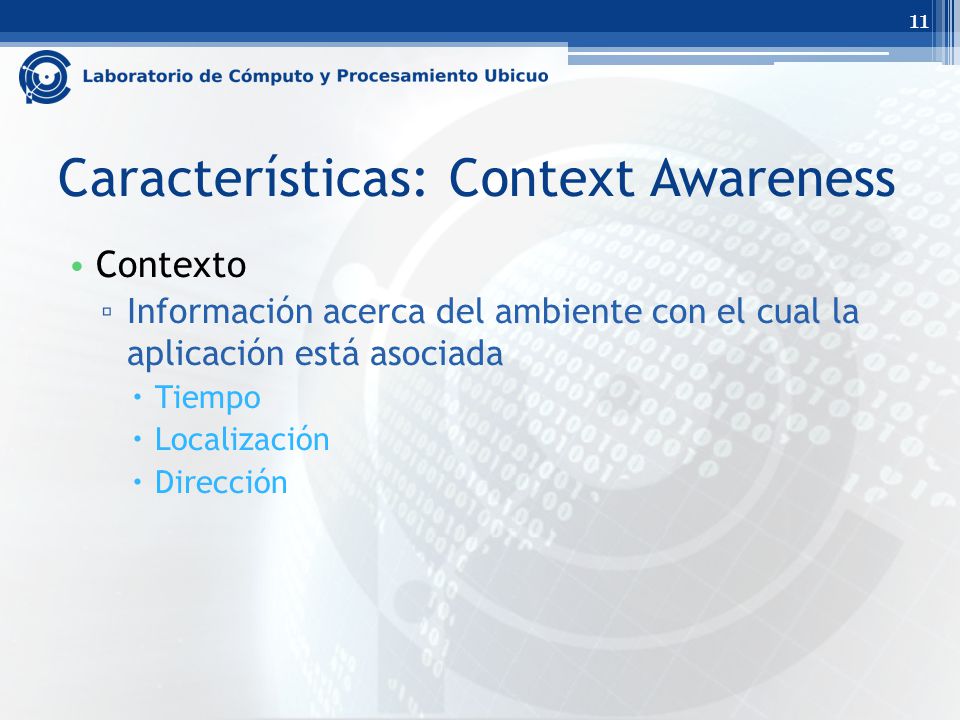 11

Laboratorio de Cómputo y Procesamiento Ubicuo

Características: Context Awareness

• Contexto
▫ Información acerca del ambiente con el cual la aplicación está asociada
• Tiempo
• Localización
• Dirección